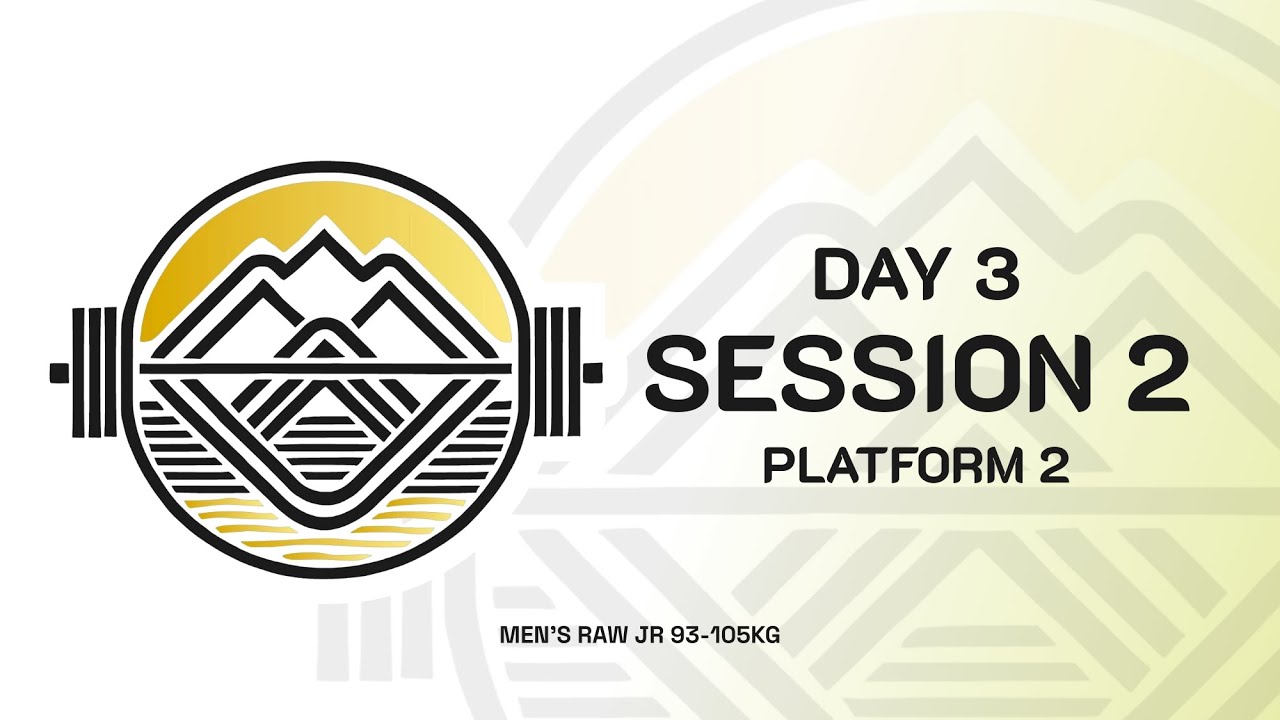 DAY 3
SESSION 2
PLATFORM 2

MEN'S RAW JR 93-105KG